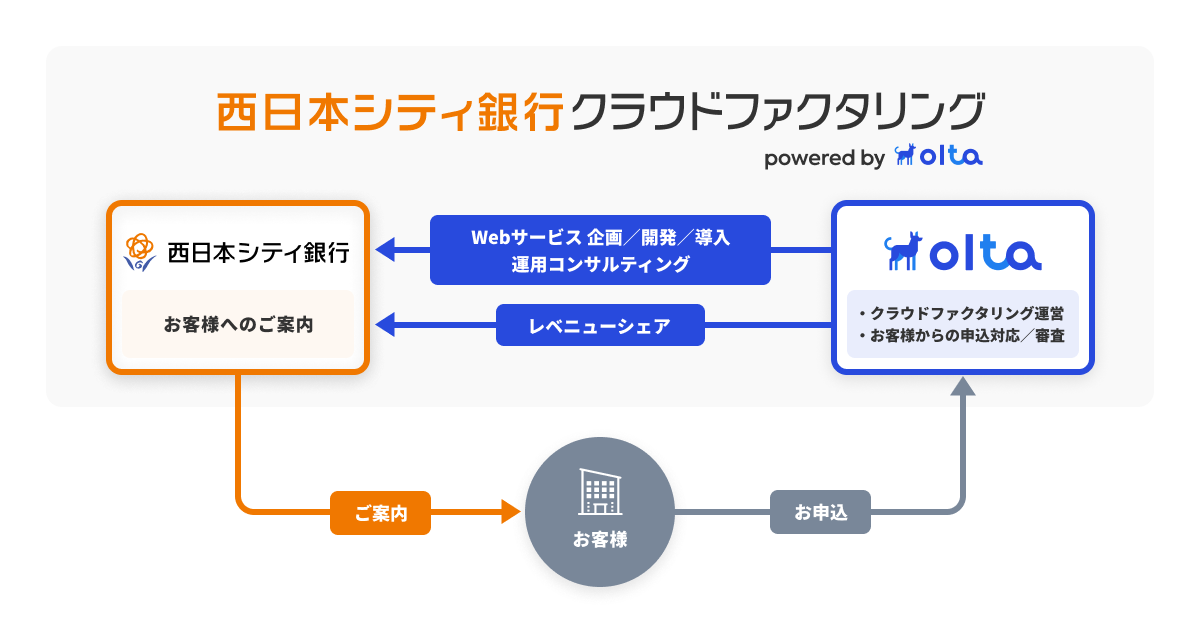 西日本シティ銀行 クラウドファクタリング

powered by olta

西日本シティ銀行

お客様へのご案内

Webサービス 企画／開発／導入
運用コンサルティング

レベニューシェア

olta

・クラウドファクタリング運営
・お客様からの申込対応／審査

ご案内

お客様

お申込